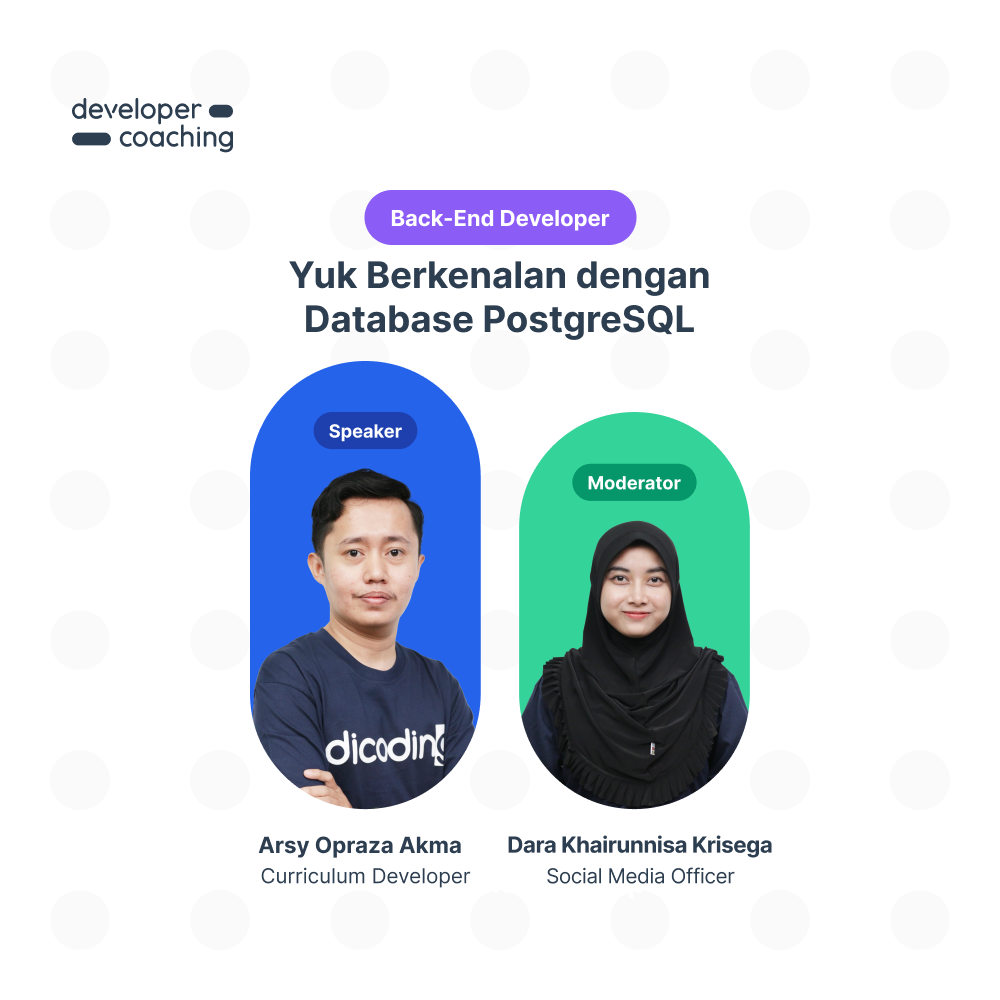 developer
coaching

Back-End Developer

Yuk Berkenalan dengan Database PostgreSQL

Speaker

dicoding

Arsy Opraza Akma
Curriculum Developer

Moderator

Dara Khairunnisa Krisega
Social Media Officer